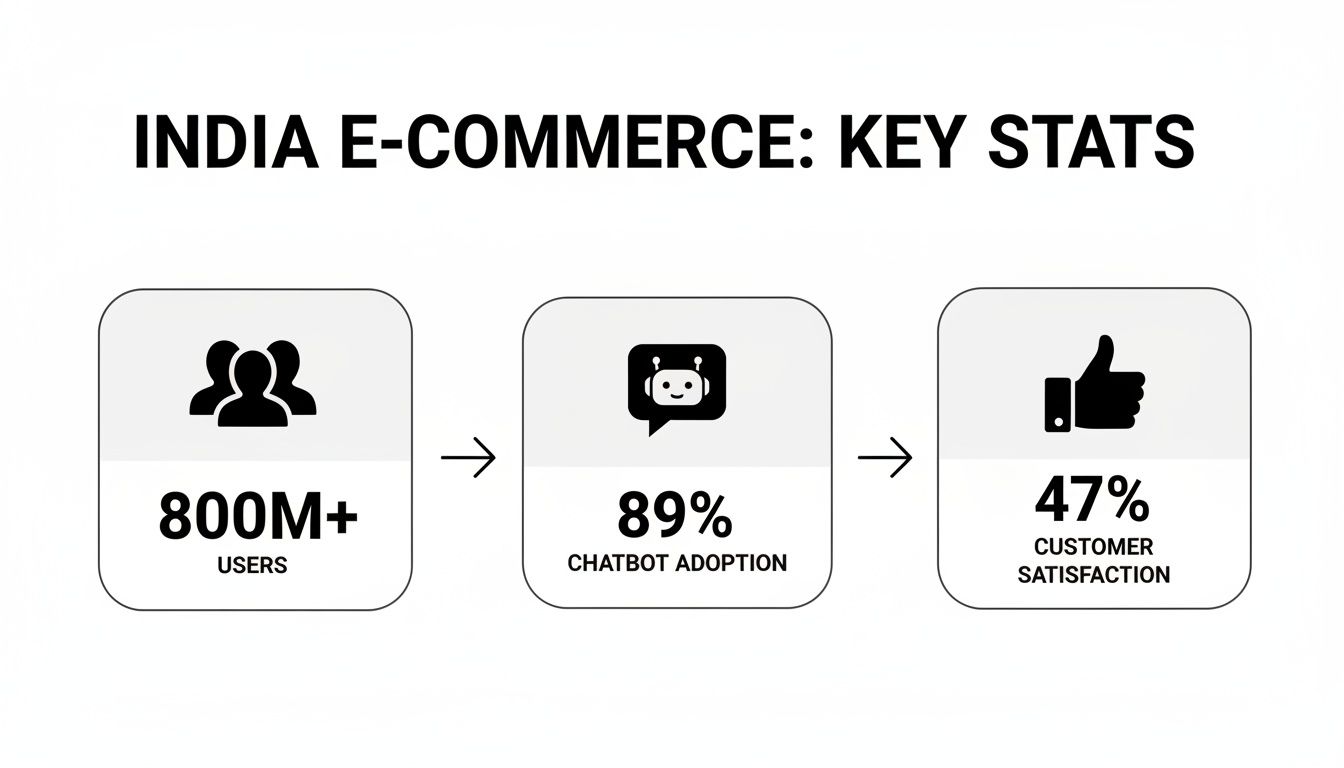 INDIA E-COMMERCE: KEY STATS

800M+
USERS

89%
CHATBOT ADOPTION

47%
CUSTOMER SATISFACTION